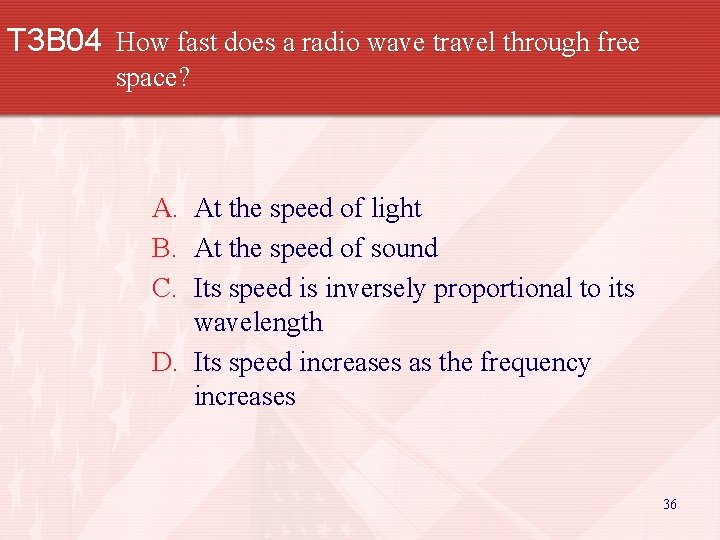 T3B04 How fast does a radio wave travel through free space?

A. At the speed of light
B. At the speed of sound
C. Its speed is inversely proportional to its wavelength
D. Its speed increases as the frequency increases

36